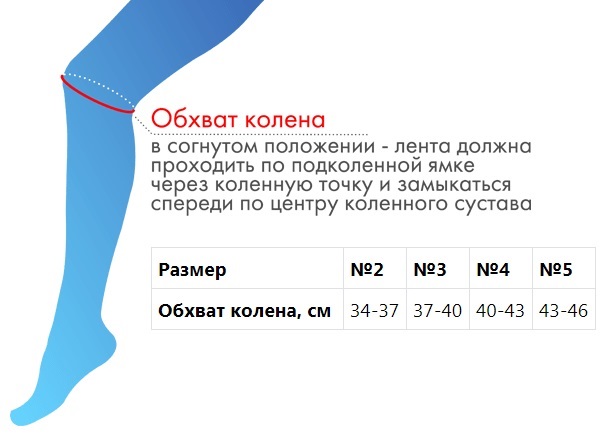 Обхват колена

в согнутом положении - лента должна проходить по подколенной ямке через коленную точку и замыкаться спереди по центру коленного сустава

| Размер | №2 | №3 | №4 | №5 |
|---|---|---|---|---|
| Обхват колена, см | 34-37 | 37-40 | 40-43 | 43-46 |